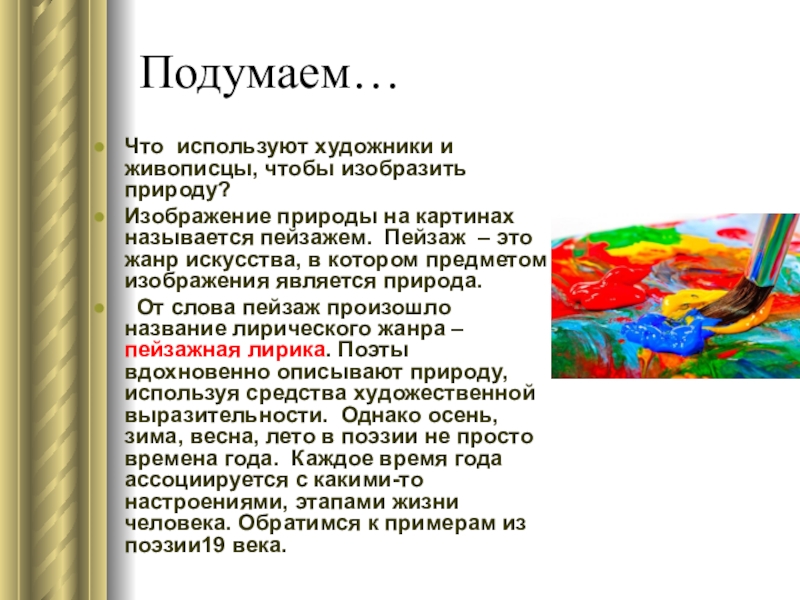 Подумаем…

Что используют художники и живописцы, чтобы изобразить природу?

Изображение природы на картинах называется пейзажем. Пейзаж – это жанр искусства, в котором предметом изображения является природа.

От слова пейзаж произошло название лирического жанра – пейзажная лирика. Поэты вдохновенно описывают природу, используя средства художественной выразительности. Однако осень, зима, весна, лето в поэзии не просто времена года. Каждое время года ассоциируется с какими-то настроениями, этапами жизни человека. Обратимся к примерам из поэзии19 века.